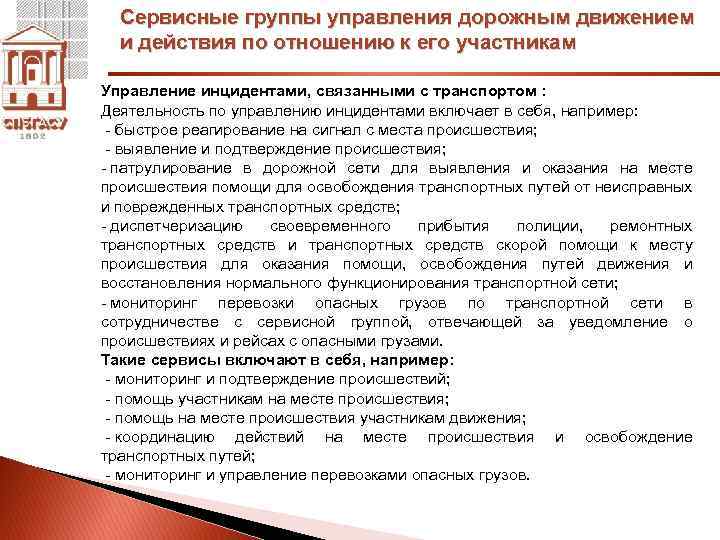 СПбГАСУ
1832

Сервисные группы управления дорожным движением и действия по отношению к его участникам

Управление инцидентами, связанными с транспортом :
Деятельность по управлению инцидентами включает в себя, например:
- быстрое реагирование на сигнал с места происшествия;
- выявление и подтверждение происшествия;
- патрулирование в дорожной сети для выявления и оказания на месте происшествия помощи для освобождения транспортных путей от неисправных и поврежденных транспортных средств;
- диспетчеризацию своевременного прибытия полиции, ремонтных транспортных средств и транспортных средств скорой помощи к месту происшествия для оказания помощи, освобождения путей движения и восстановления нормального функционирования транспортной сети;
- мониторинг перевозки опасных грузов по транспортной сети в сотрудничестве с сервисной группой, отвечающей за уведомление о происшествиях и рейсах с опасными грузами.
Такие сервисы включают в себя, например:
- мониторинг и подтверждение происшествий;
- помощь участникам на месте происшествия;
- помощь на месте происшествия участникам движения;
- координацию действий на месте происшествия и освобождение транспортных путей;
- мониторинг и управление перевозками опасных грузов.